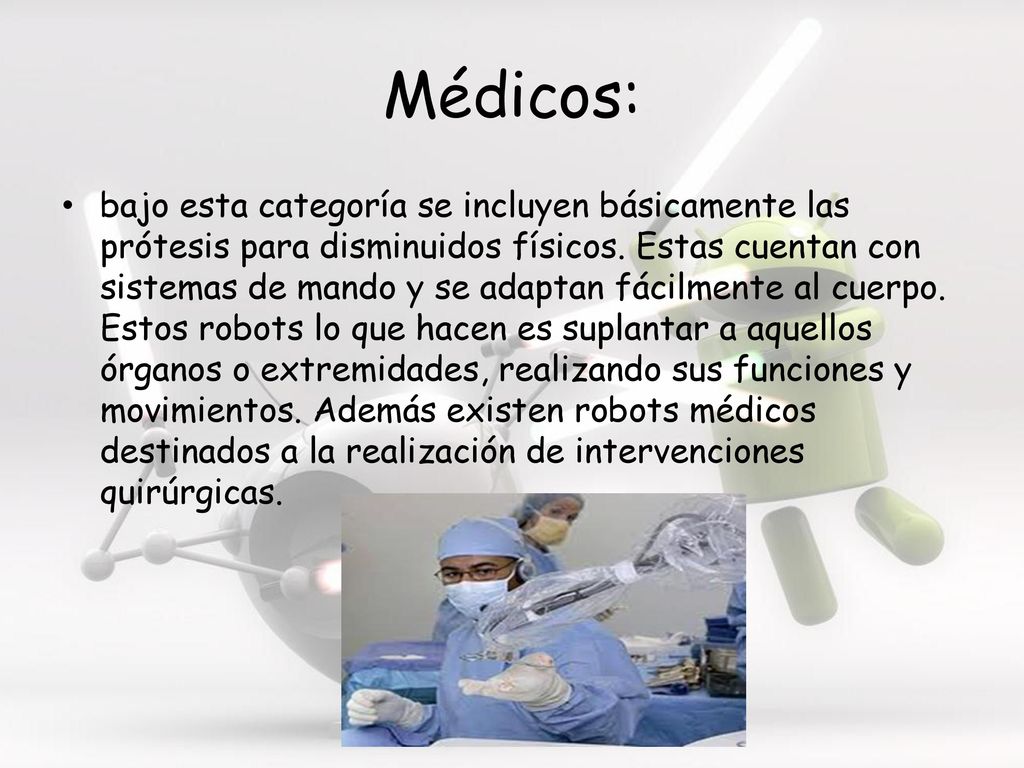 Médicos:

• bajo esta categoría se incluyen básicamente las prótesis para disminuidos físicos. Estas cuentan con sistemas de mando y se adaptan fácilmente al cuerpo. Estos robots lo que hacen es suplantar a aquellos órganos o extremidades, realizando sus funciones y movimientos. Además existen robots médicos destinados a la realización de intervenciones quirúrgicas.